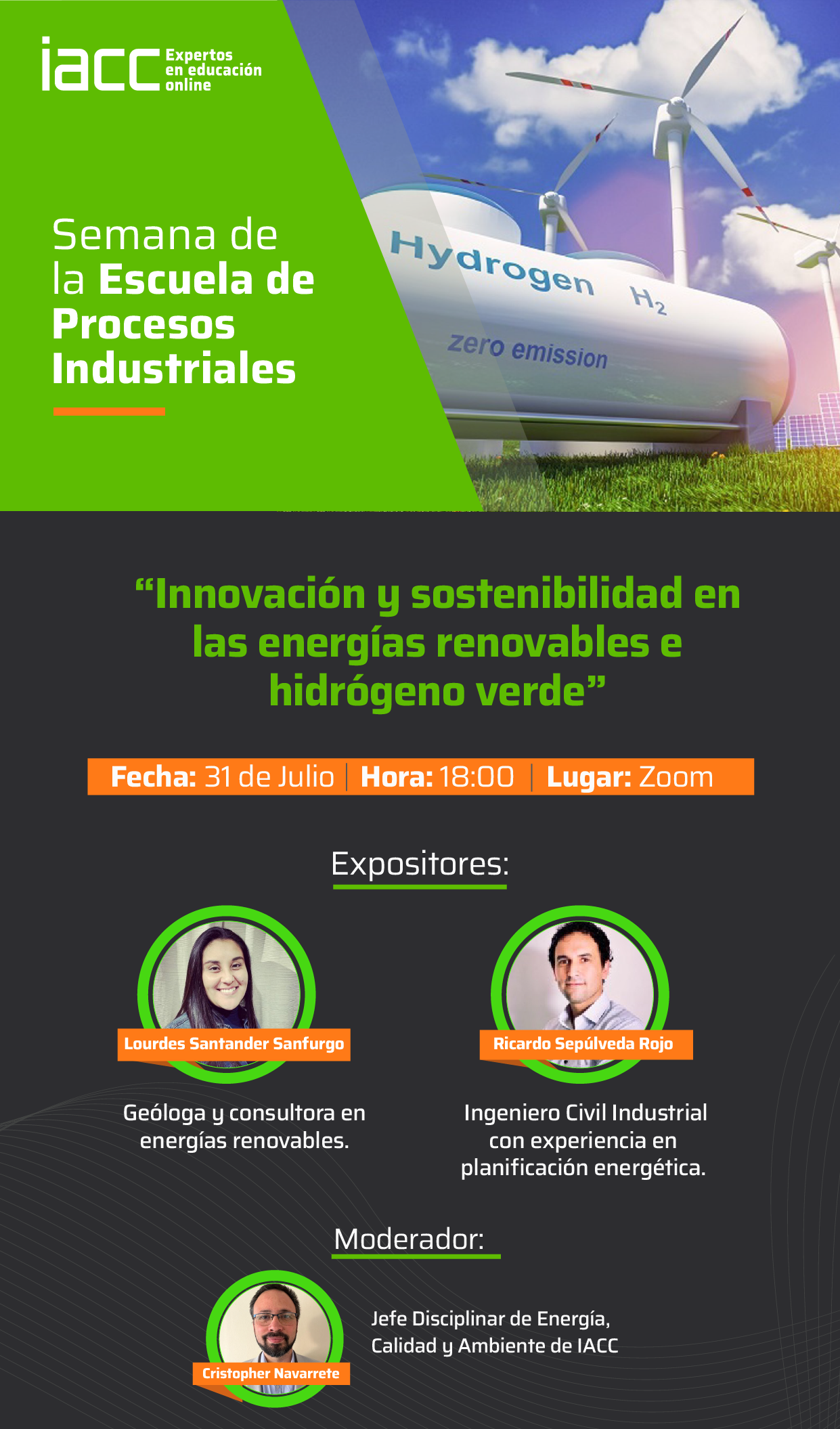 iacc Expertos en educación online

Semana de la Escuela de Procesos Industriales

Hydrogen $H_2$

zero emission

“Innovación y sostenibilidad en las energías renovables e hidrógeno verde”

Fecha: 31 de Julio | Hora: 18:00 | Lugar: Zoom

Expositores:

Lourdes Santander Sanfurgo

Geóloga y consultora en energías renovables.

Ricardo Sepúlveda Rojo

Ingeniero Civil Industrial con experiencia en planificación energética.

Moderador:

Cristopher Navarrete

Jefe Disciplinar de Energía, Calidad y Ambiente de IACC